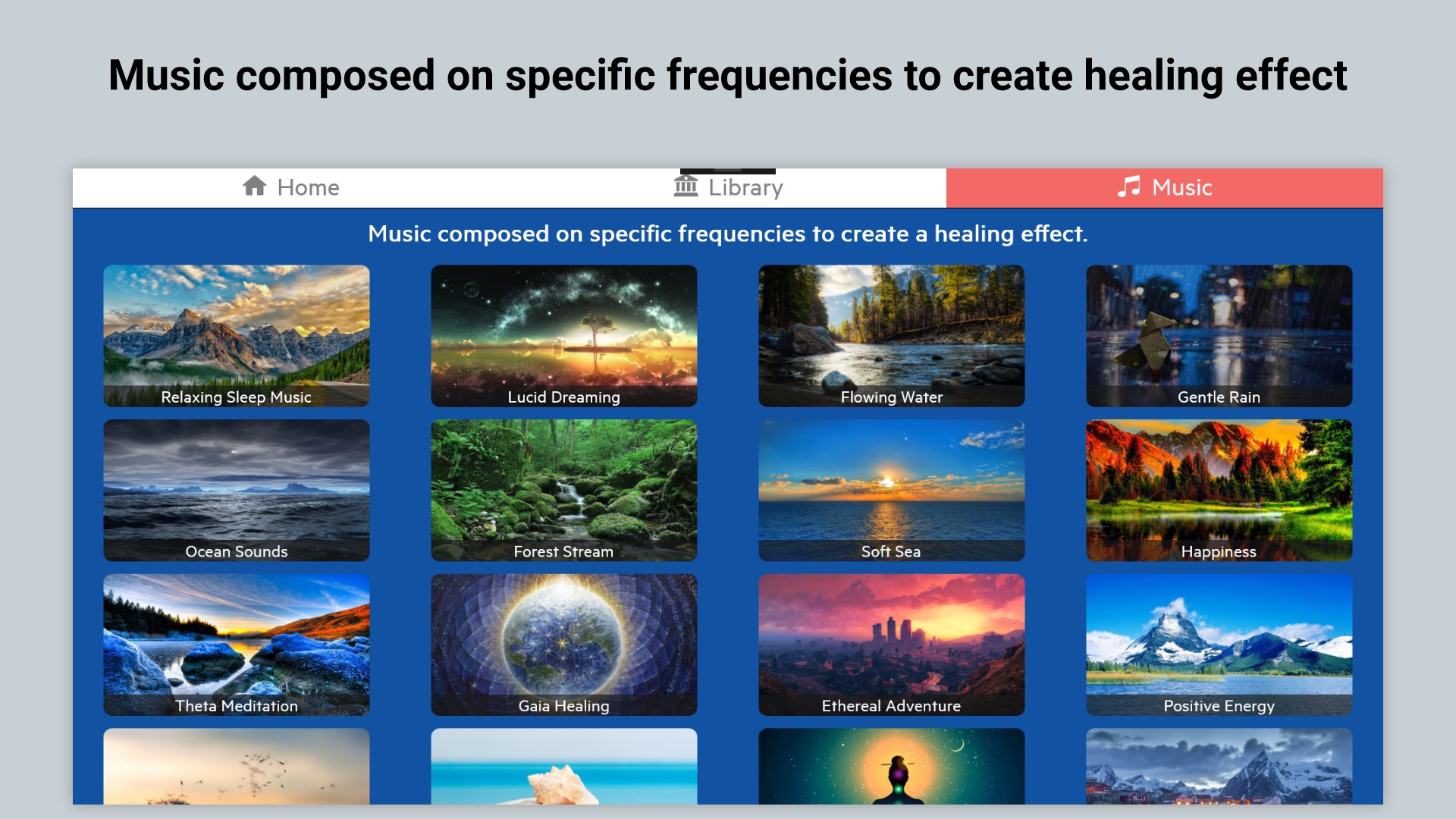 Music composed on specific frequencies to create healing effect

Home
Library
Music

Music composed on specific frequencies to create a healing effect.

Relaxing Sleep Music
Lucid Dreaming
Flowing Water
Gentle Rain
Ocean Sounds
Forest Stream
Soft Sea
Happiness
Theta Meditation
Gaia Healing
Ethereal Adventure
Positive Energy